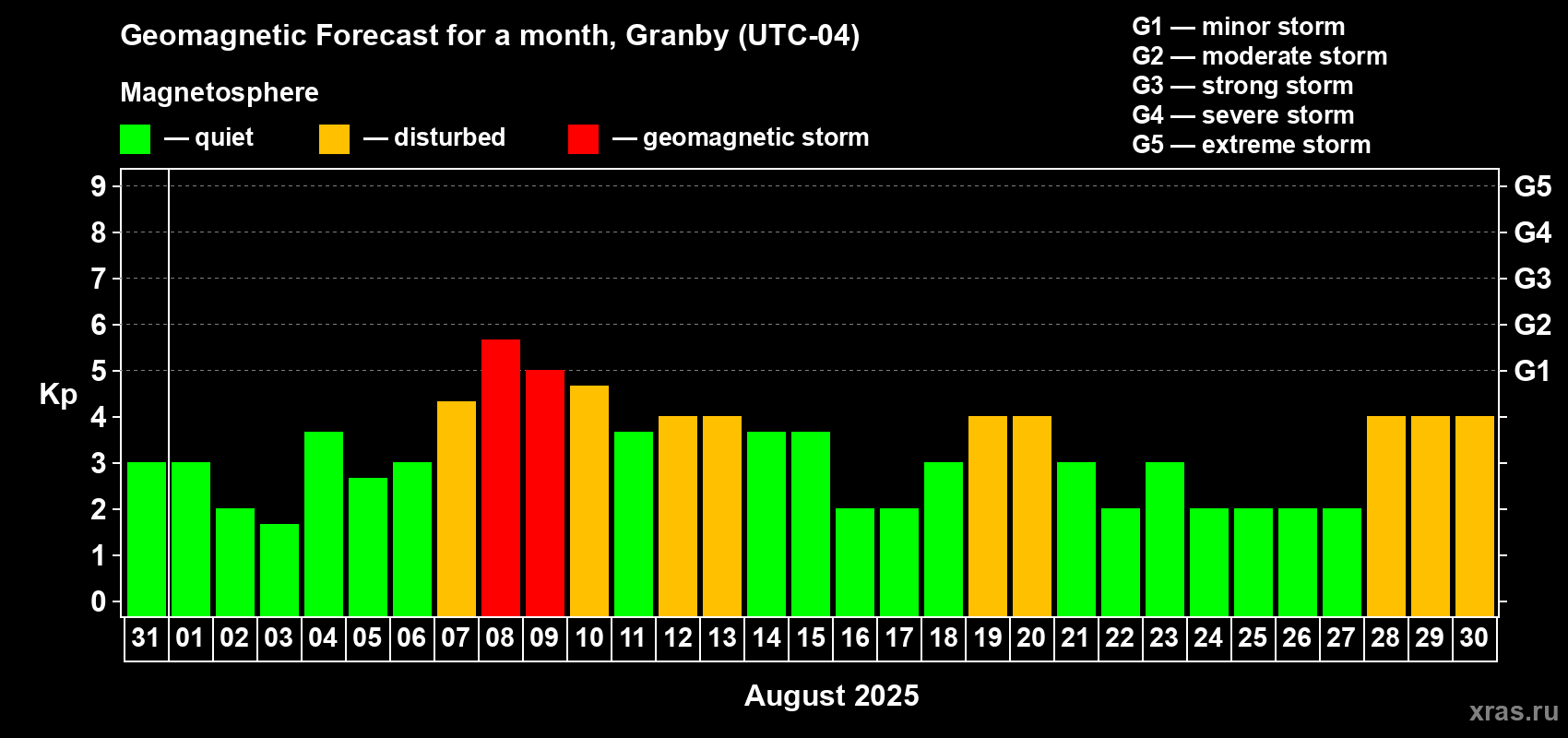 Geomagnetic Forecast for a month, Granby (UTC-04)

Magnetosphere

— quiet — disturbed — geomagnetic storm

G1 — minor storm
G2 — moderate storm
G3 — strong storm
G4 — severe storm
G5 — extreme storm

Kp

9
8
7
6
5
4
3
2
1
0

G5
G4
G3
G2
G1

31 01 02 03 04 05 06 07 08 09 10 11 12 13 14 15 16 17 18 19 20 21 22 23 24 25 26 27 28 29 30

August 2025

xras.ru